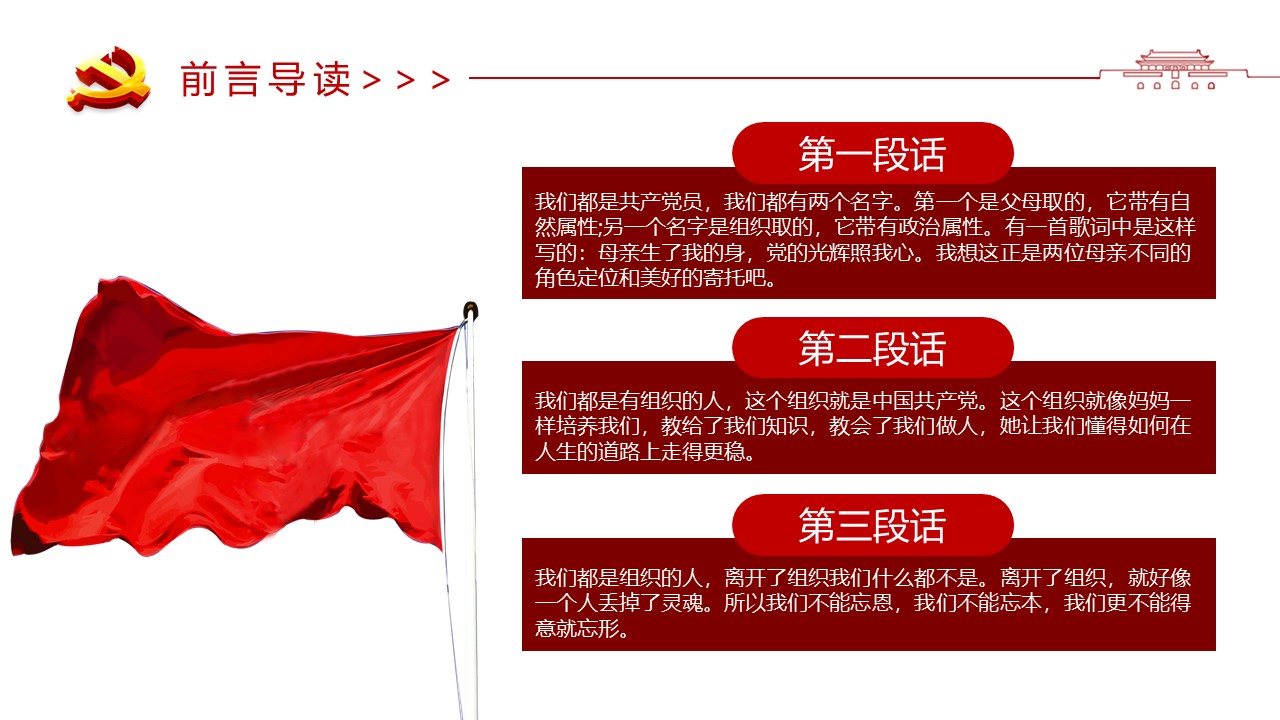 前言导读 > > >

第一段话

我们都是共产党员，我们都有两个名字。第一个是父母取的，它带有自然属性;另一个名字是组织取的，它带有政治属性。有一首歌词中是这样写的：母亲生了我的身，党的光辉照我心。我想这正是两位母亲不同的角色定位和美好的寄托吧。

第二段话

我们都是有组织的人，这个组织就是中国共产党。这个组织就像妈妈一样培养我们，教给了我们知识，教会了我们做人，她让我们懂得如何在人生的道路上走得更稳。

第三段话

我们都是组织的人，离开了组织我们什么都不是。离开了组织，就好像一个人丢掉了灵魂。所以我们不能忘恩，我们不能忘本，我们更不能得意就忘形。